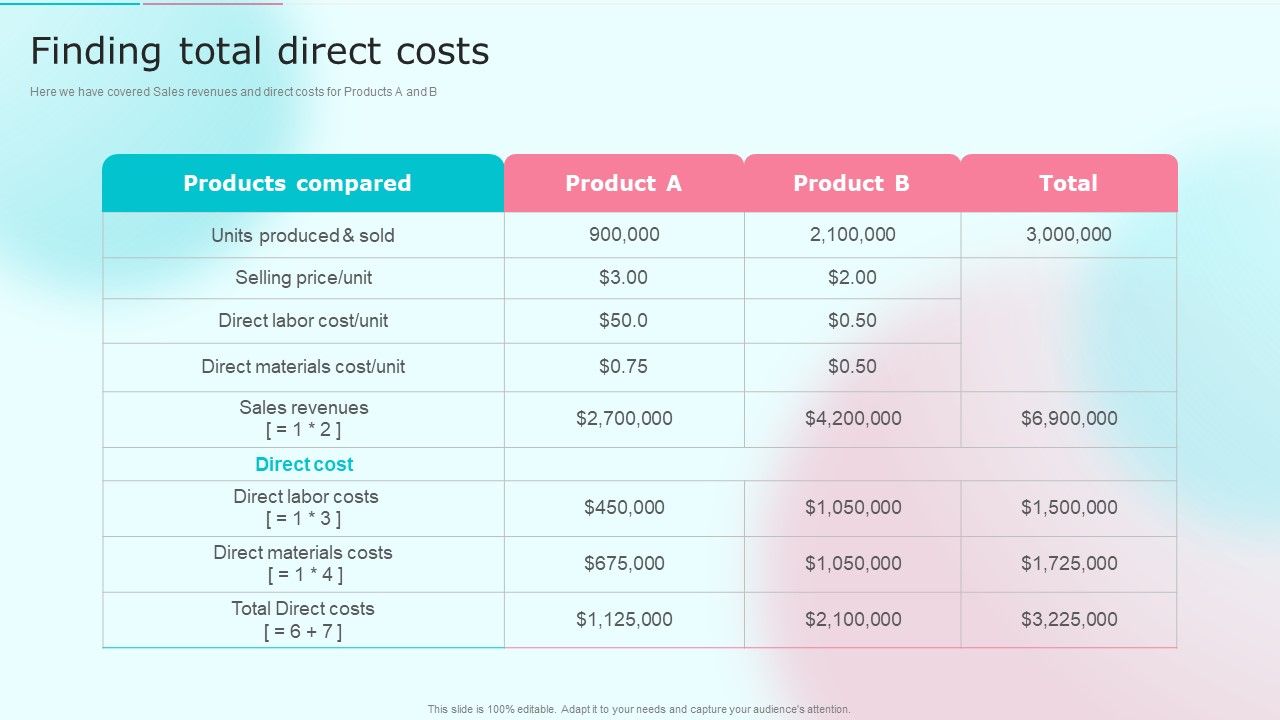 Finding total direct costs

Here we have covered Sales revenues and direct costs for Products A and B

| Products compared | Product A | Product B | Total |
|---|---|---|---|
| Units produced & sold | 900,000 | 2,100,000 | 3,000,000 |
| Selling price/unit | $3.00 | $2.00 | |
| Direct labor cost/unit | $50.0 | $0.50 | |
| Direct materials cost/unit | $0.75 | $0.50 | |
| Sales revenues [ = 1 * 2 ] | $2,700,000 | $4,200,000 | $6,900,000 |
| Direct cost | | | |
| Direct labor costs [ = 1 * 3 ] | $450,000 | $1,050,000 | $1,500,000 |
| Direct materials costs [ = 1 * 4 ] | $675,000 | $1,050,000 | $1,725,000 |
| Total Direct costs [ = 6 + 7 ] | $1,125,000 | $2,100,000 | $3,225,000 |

This slide is 100% editable. Adapt it to your needs and capture your audience's attention.